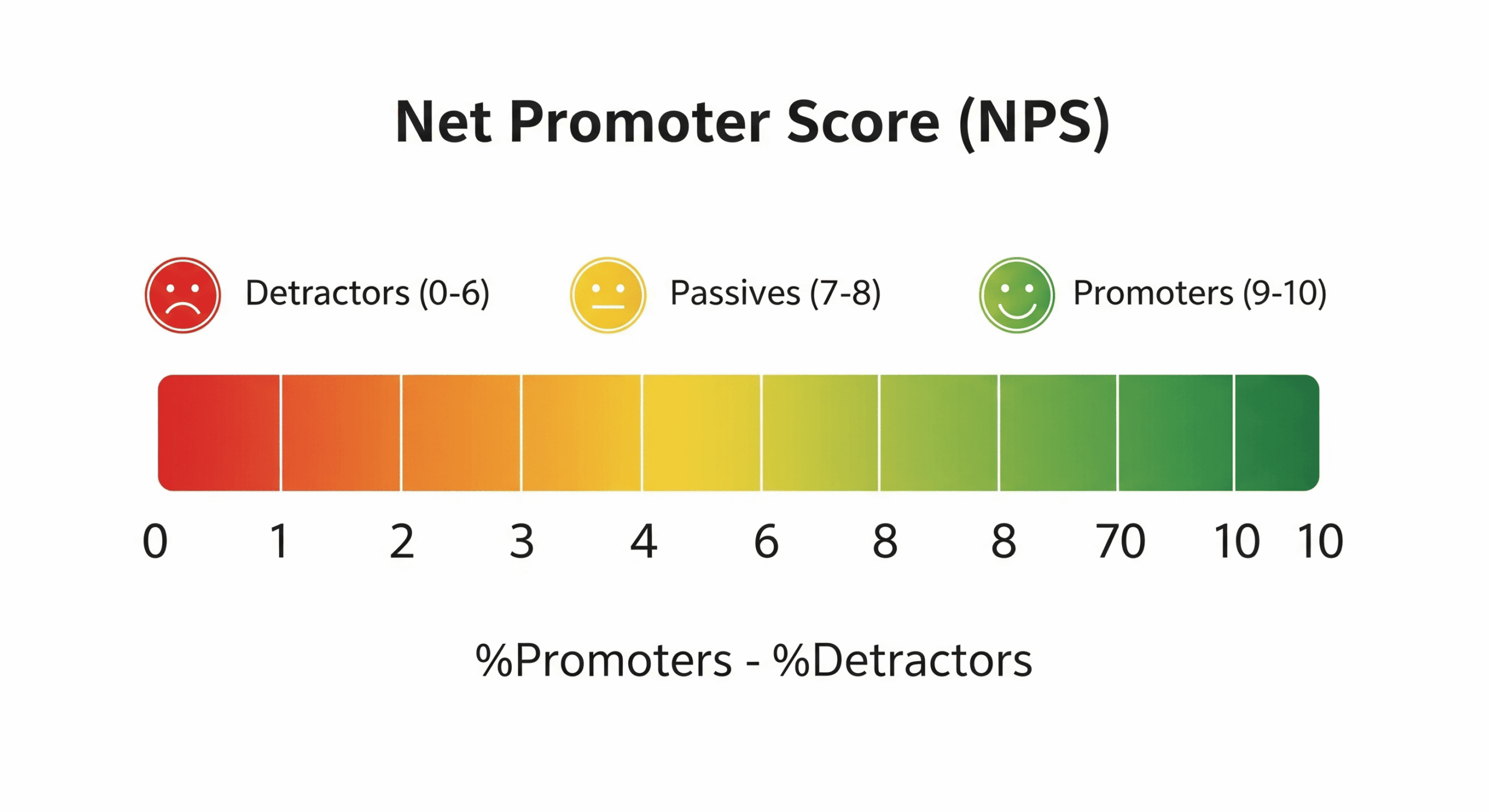 Net Promoter Score (NPS)

Detractors (0-6)

Passives (7-8)

Promoters (9-10)

0 1 2 3 4 6 8 8 70 10 10

%Promoters - %Detractors